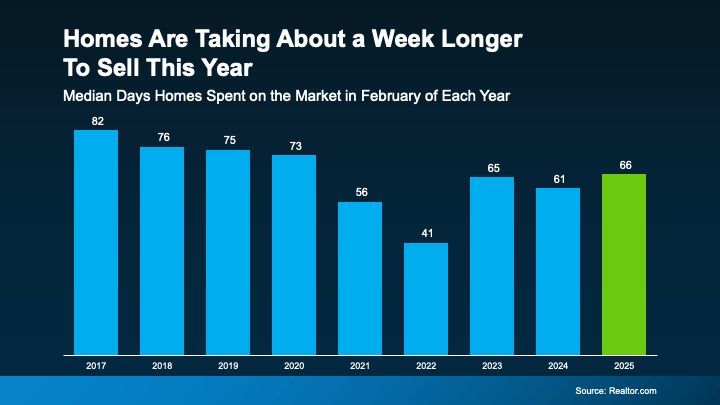 Homes Are Taking About a Week Longer To Sell This Year

Median Days Homes Spent on the Market in February of Each Year

82
76
75
73
56
41
65
61
66

2017
2018
2019
2020
2021
2022
2023
2024
2025

Source: Realtor.com